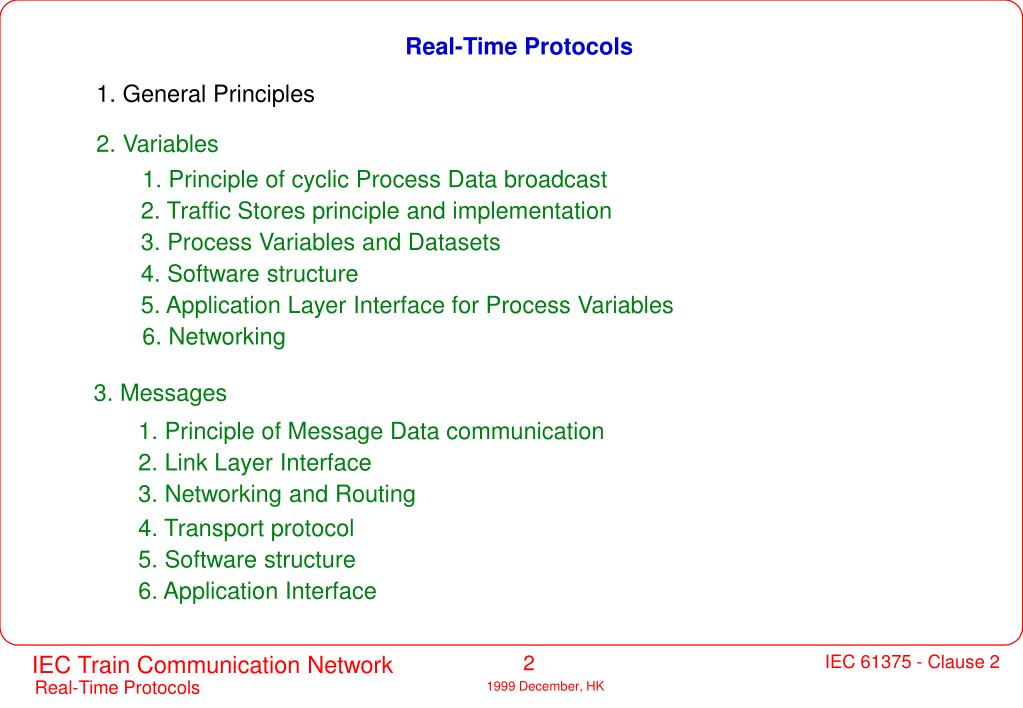 Real-Time Protocols

1. General Principles

2. Variables

1. Principle of cyclic Process Data broadcast
2. Traffic Stores principle and implementation
3. Process Variables and Datasets
4. Software structure
5. Application Layer Interface for Process Variables
6. Networking

3. Messages

1. Principle of Message Data communication
2. Link Layer Interface
3. Networking and Routing
4. Transport protocol
5. Software structure
6. Application Interface

IEC Train Communication Network
Real-Time Protocols

2
1999 December, HK

IEC 61375 - Clause 2